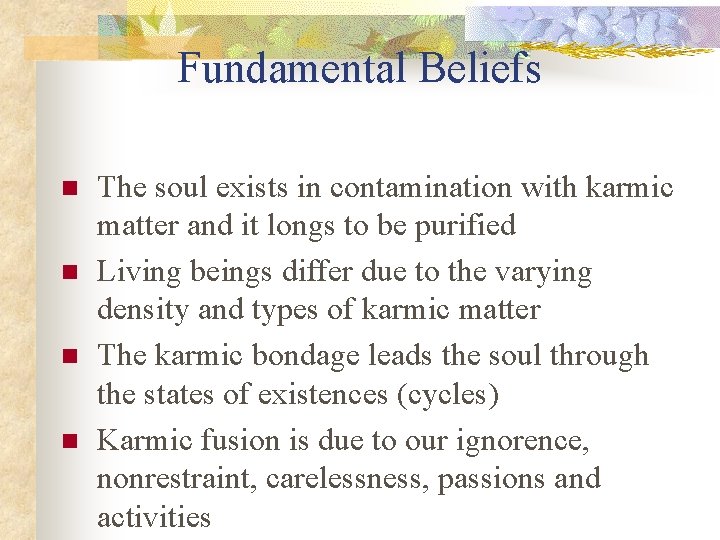 Fundamental Beliefs

- The soul exists in contamination with karmic matter and it longs to be purified
- Living beings differ due to the varying density and types of karmic matter
- The karmic bondage leads the soul through the states of existences (cycles)
- Karmic fusion is due to our ignorence, nonrestraint, carelessness, passions and activities